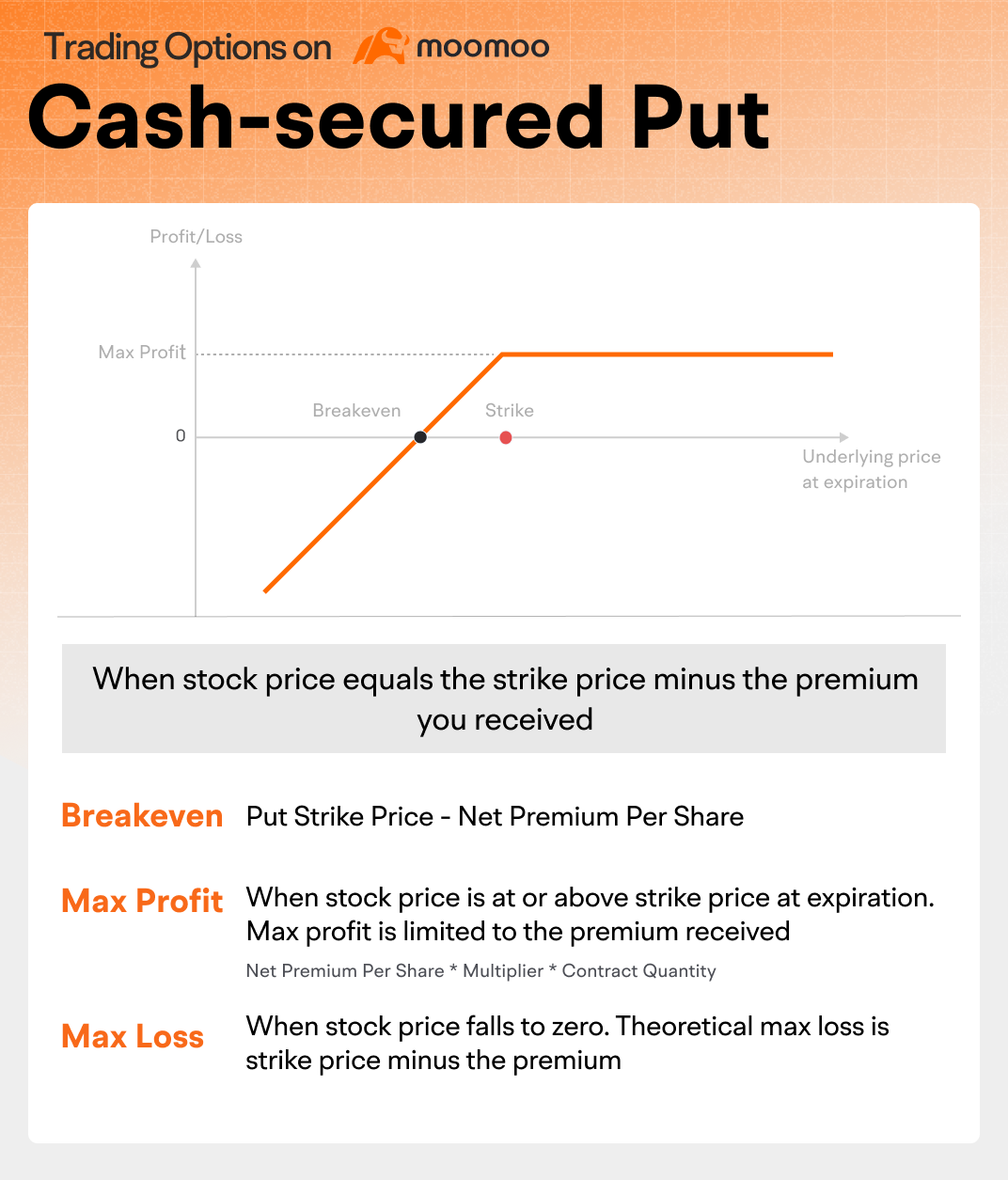 Trading Options on moomoo

Cash-secured Put

Profit/Loss

Max Profit

Breakeven

Strike

0

Underlying price at expiration

When stock price equals the strike price minus the premium you received

Breakeven Put Strike Price - Net Premium Per Share

Max Profit When stock price is at or above strike price at expiration. Max profit is limited to the premium received

Net Premium Per Share * Multiplier * Contract Quantity

Max Loss When stock price falls to zero. Theoretical max loss is strike price minus the premium